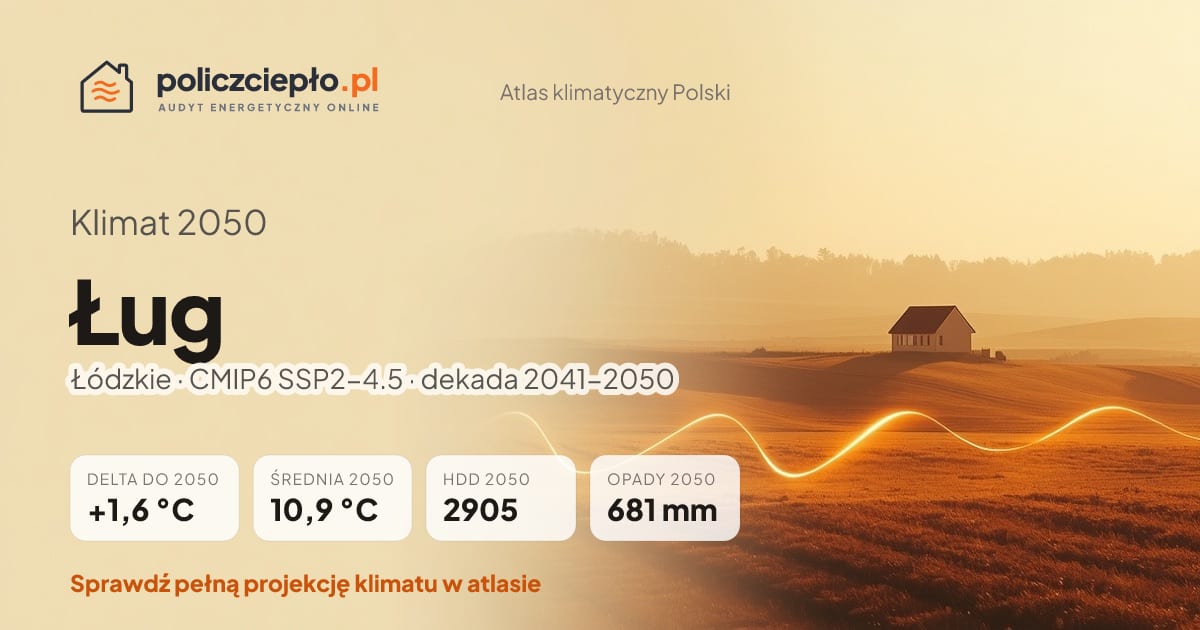 policzciepło.pl
AUDYT ENERGETYCZNY ONLINE

Atlas klimatyczny Polski

Klimat 2050

Ług

Łódzkie · CMIP6 SSP2–4.5 · dekada 2041–2050

DELTA DO 2050
+1,6 °C

ŚREDNIA 2050
10,9 °C

HDD 2050
2905

OPADY 2050
681 mm

Sprawdź pełną projekcję klimatu w atlasie